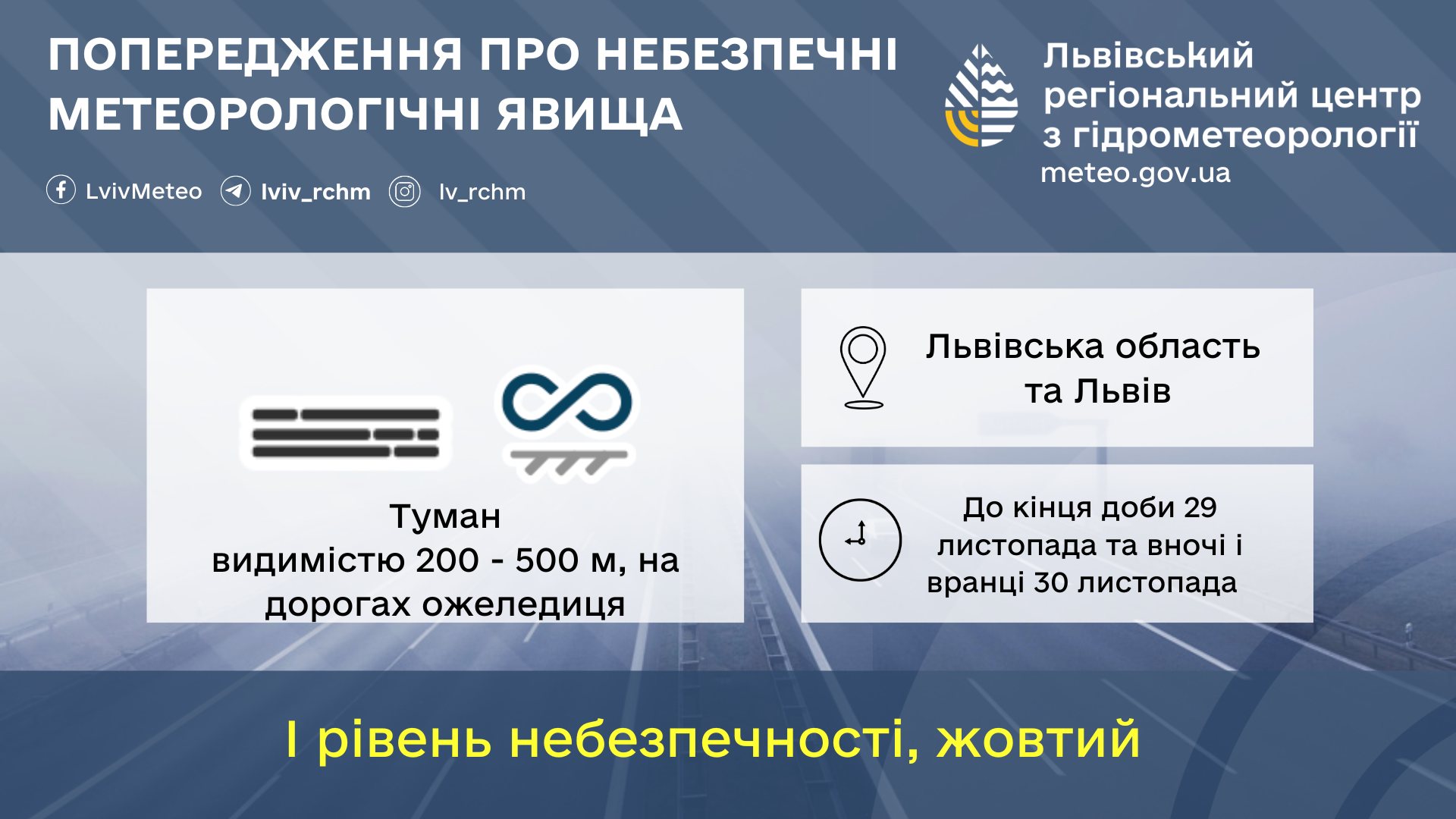 ПОПЕРЕДЖЕННЯ ПРО НЕБЕЗПЕЧНІ МЕТЕОРОЛОГІЧНІ ЯВИЩА

LvivMeteo lviv_rchm lv_rchm

Львівський регіональний центр з гідрометеорології
meteo.gov.ua

Туман
видимістю 200 - 500 м, на дорогах ожеледиця

Львівська область та Львів

До кінця доби 29 листопада та вночі і вранці 30 листопада

І рівень небезпечності, жовтий